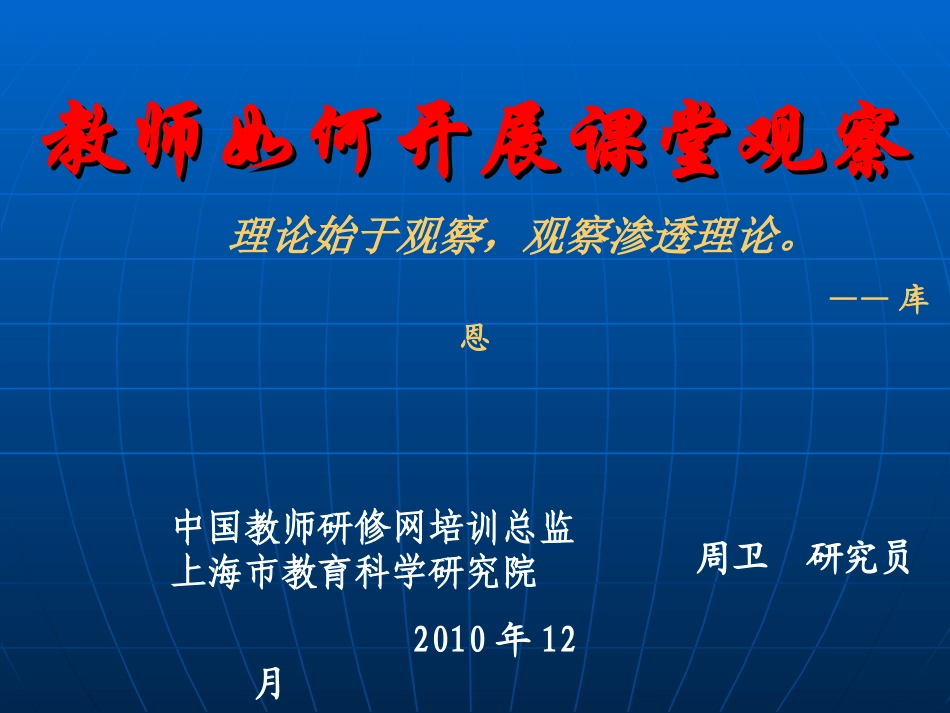 教师如何开展课堂观察

理论始于观察，观察渗透理论。

—— 库恩

中国教师研修网培训总监
上海市教育科学研究院

周卫　研究员

2010 年 12 月